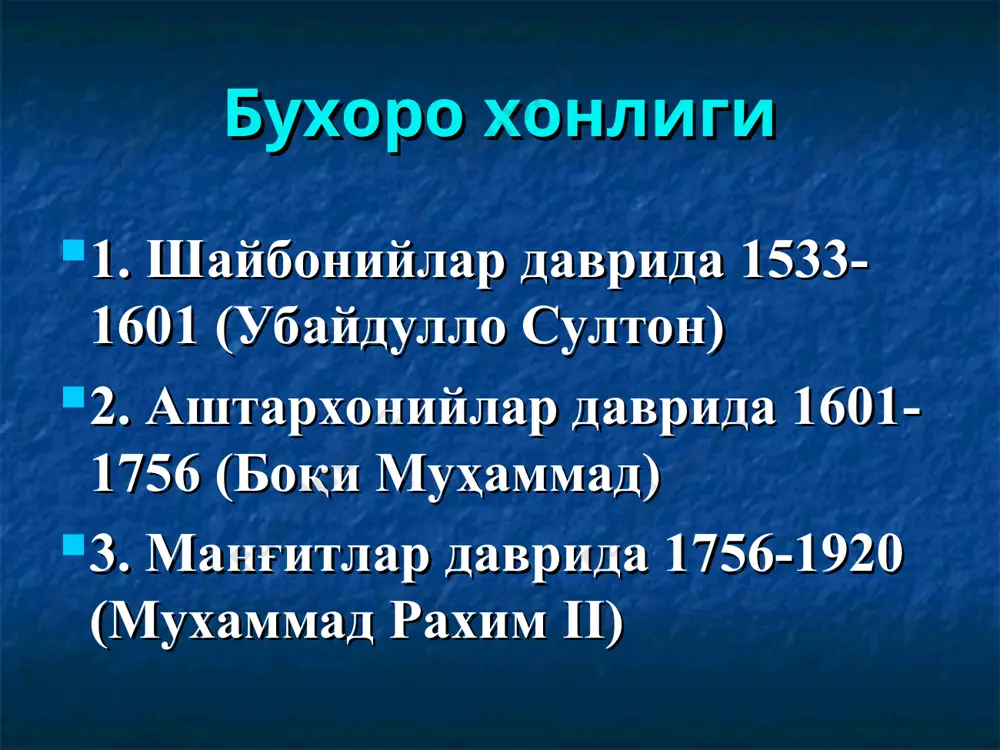 Бухоро хонлиги

1. Шайбонийлар даврида 1533-1601 (Убайдулло Султон)
2. Аштархонийлар даврида 1601-1756 (Боқи Муҳаммад)
3. Манғитлар даврида 1756-1920 (Мухаммад Рахим II)